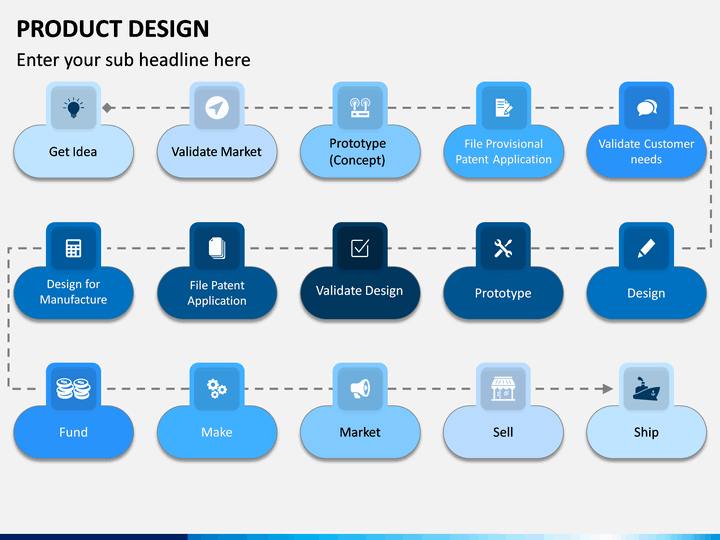 PRODUCT DESIGN

Enter your sub headline here

Get Idea

Validate Market

Prototype (Concept)

File Provisional Patent Application

Validate Customer needs

Design for Manufacture

File Patent Application

Validate Design

Prototype

Design

Fund

Make

Market

Sell

Ship